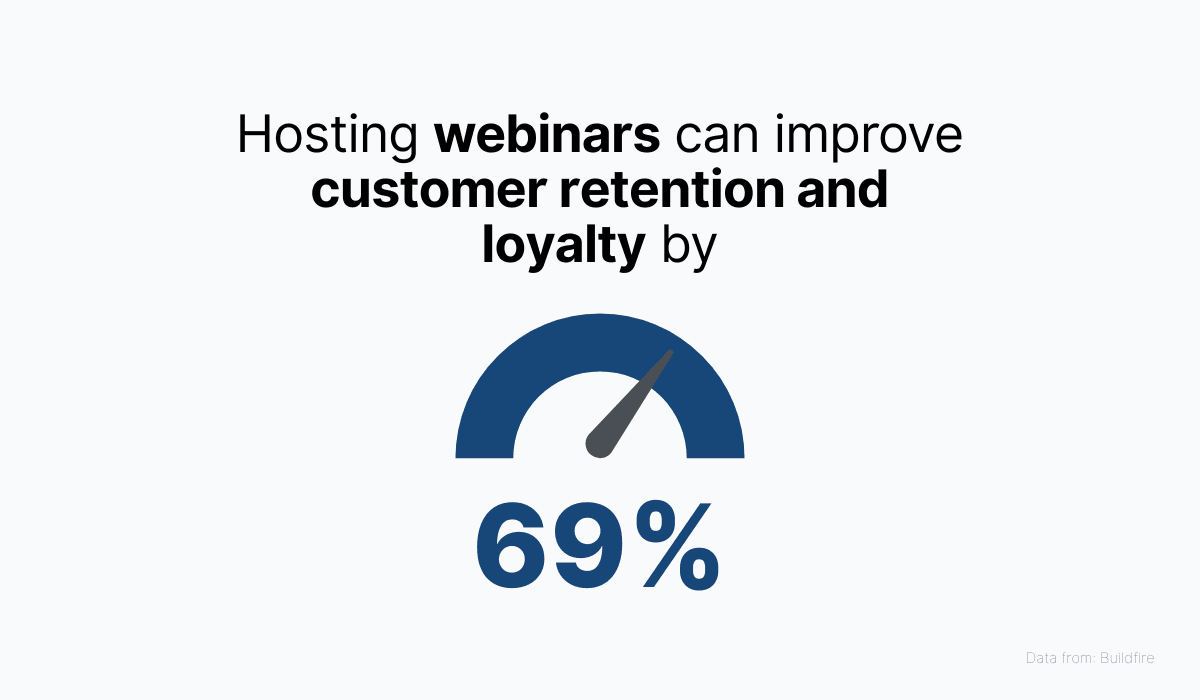 Hosting webinars can improve customer retention and loyalty by

69%

Data from: Buildfire